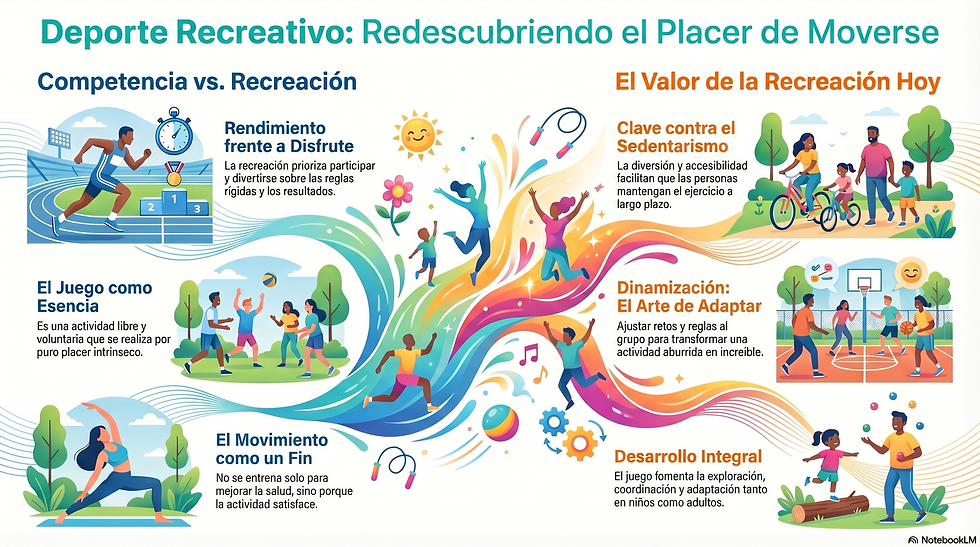 Deporte Recreativo: Redescubriendo el Placer de Moverse

Competencia vs. Recreación

Rendimiento frente a Disfrute
La recreación prioriza participar y divertirse sobre las reglas rígidas y los resultados.

2 1 3

El Juego como Esencia
Es una actividad libre y voluntaria que se realiza por puro placer intrínseco.

El Movimiento como un Fin
No se entrena solo para mejorar la salud, sino porque la actividad satisface.

El Valor de la Recreación Hoy

Clave contra el Sedentarismo
La diversión y accesibilidad facilitan que las personas mantengan el ejercicio a largo plazo.

Dinamización: El Arte de Adaptar
Ajustar retos y reglas al grupo para transformar una actividad aburrida en increíble.

Desarrollo Integral
El juego fomenta la exploración, coordinación y adaptación tanto en niños como adultos.

NotebookLM